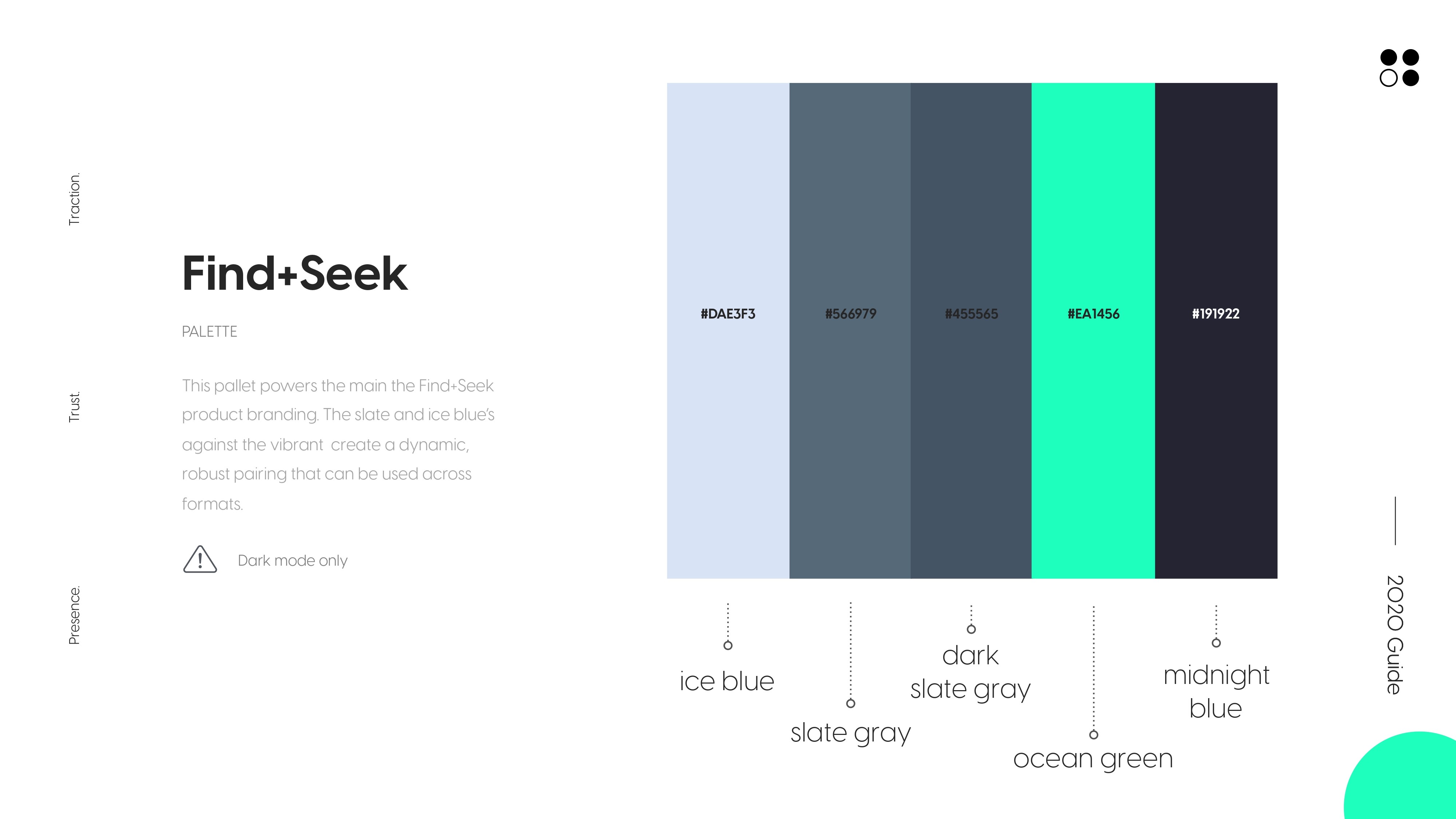 Traction.

Trust.

Presence.

Find+Seek

PALETTE

This pallet powers the main the Find+Seek product branding. The slate and ice blue's against the vibrant create a dynamic, robust pairing that can be used across formats.

Dark mode only

#DAE3F3

#566979

#455565

#EA1456

#191922

ice blue

slate gray

dark slate gray

ocean green

midnight blue

2020 Guide